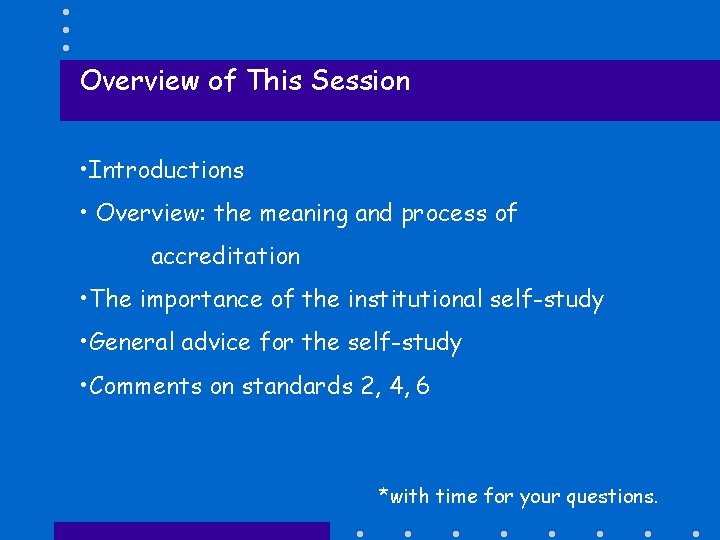 Overview of This Session

•Introductions

• Overview: the meaning and process of accreditation

•The importance of the institutional self-study

•General advice for the self-study

•Comments on standards 2, 4, 6

*with time for your questions.